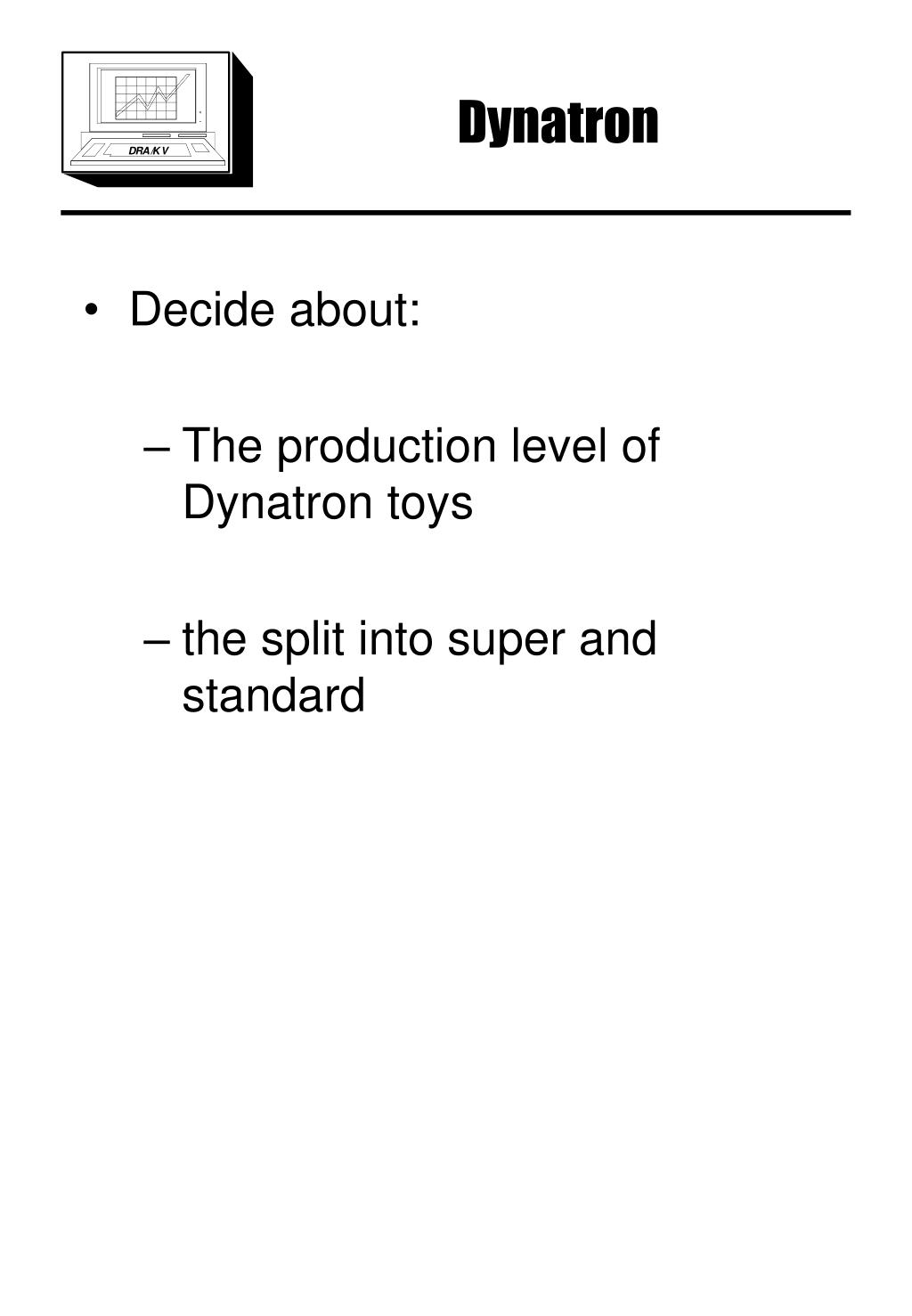 DRA/KV

Dynatron

• Decide about:

– The production level of Dynatron toys

– the split into super and standard